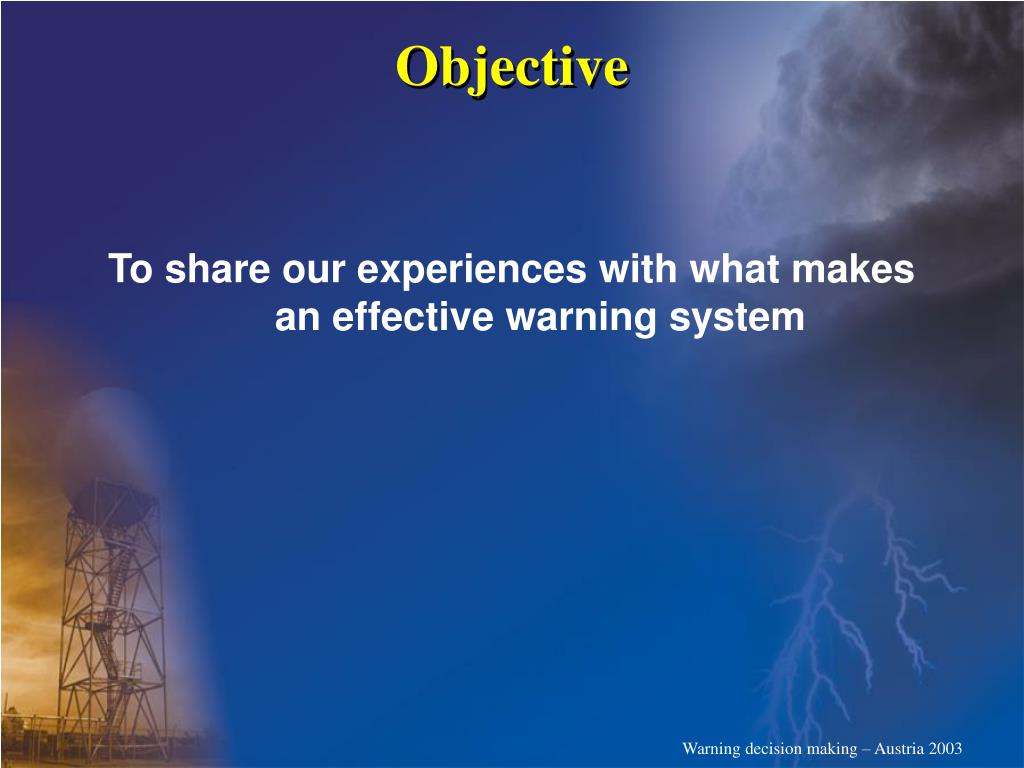 Objective

To share our experiences with what makes an effective warning system

Warning decision making – Austria 2003